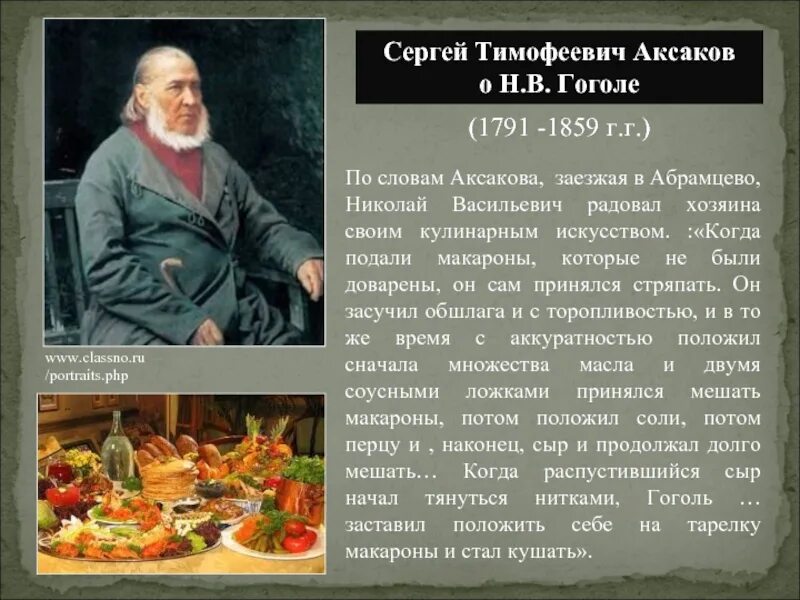 Сергей Тимофеевич Аксаков о Н.В. Гоголе

(1791 -1859 г.г.)

По словам Аксакова, заезжая в Абрамцево, Николай Васильевич радовал хозяина своим кулинарным искусством. :«Когда подали макароны, которые не были доварены, он сам принялся стряпать. Он засучил обшлага и с торопливостью, и в то же время с аккуратностью положил сначала множества масла и двумя соусными ложками принялся мешать макароны, потом положил соли, потом перцу и , наконец, сыр и продолжал долго мешать… Когда распустившийся сыр начал тянуться нитками, Гоголь … заставил положить себе на тарелку макароны и стал кушать».

www.classno.ru /portraits.php